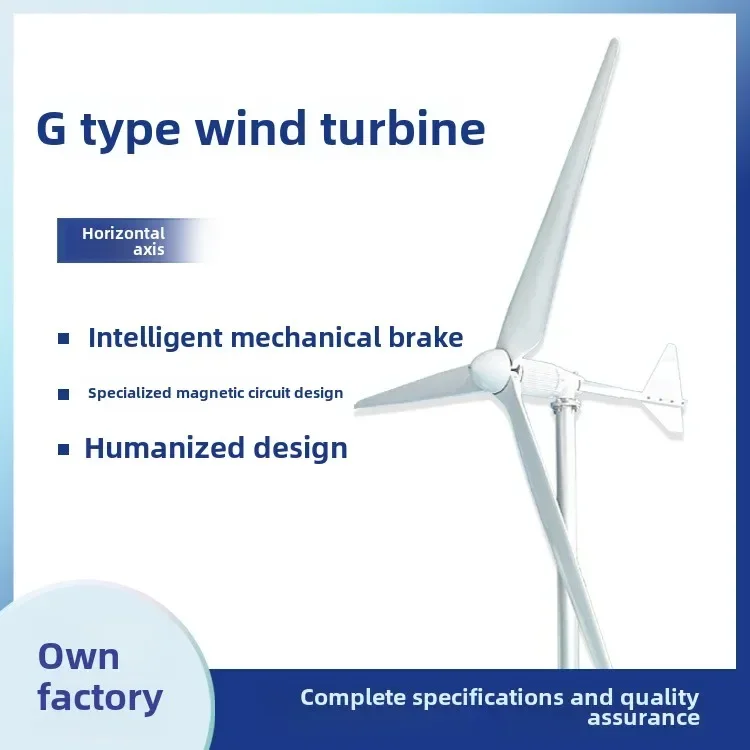 G type wind turbine

Horizontal axis

Intelligent mechanical brake

Specialized magnetic circuit design

Humanized design

Own factory

Complete specifications and quality assurance